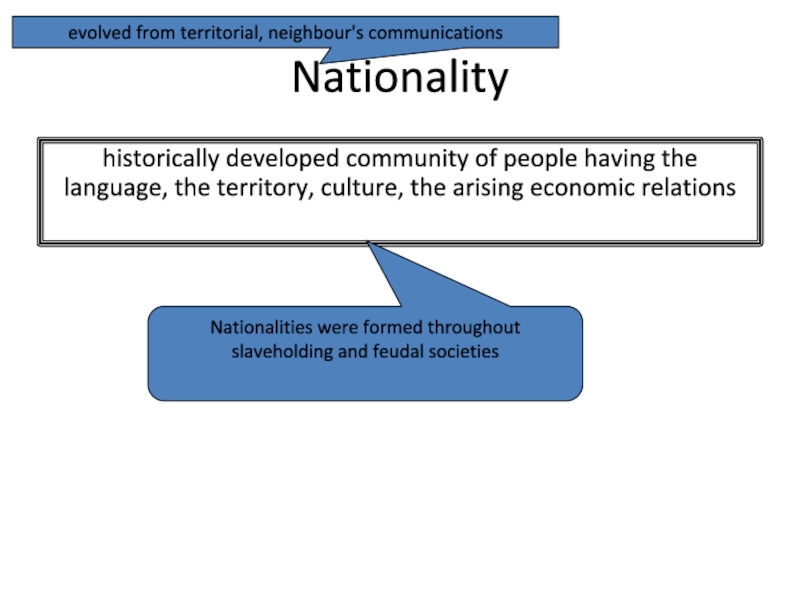 evolved from territorial, neighbour's communications

Nationality

historically developed community of people having the language, the territory, culture, the arising economic relations

Nationalities were formed throughout slaveholding and feudal societies